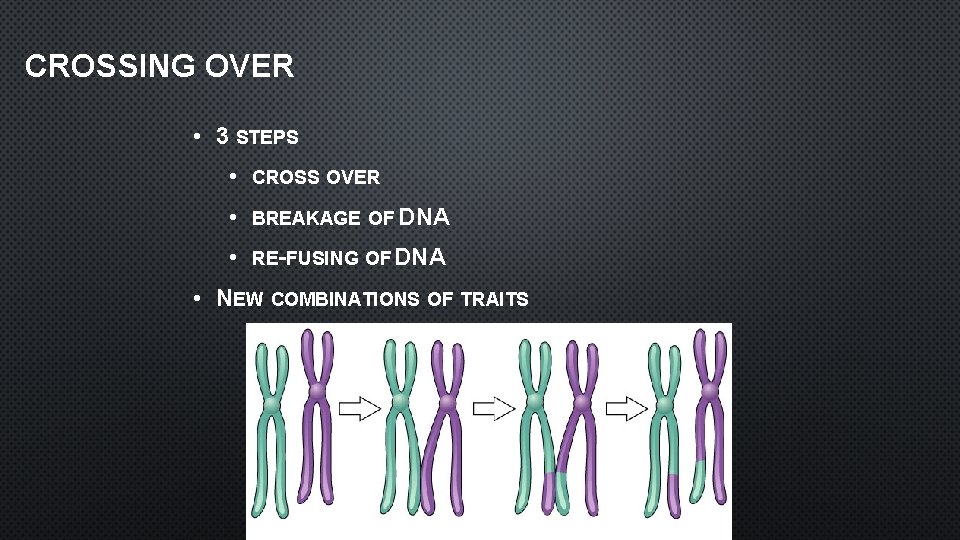 CROSSING OVER

• 3 STEPS
  • CROSS OVER
  • BREAKAGE OF DNA
  • RE-FUSING OF DNA
• NEW COMBINATIONS OF TRAITS